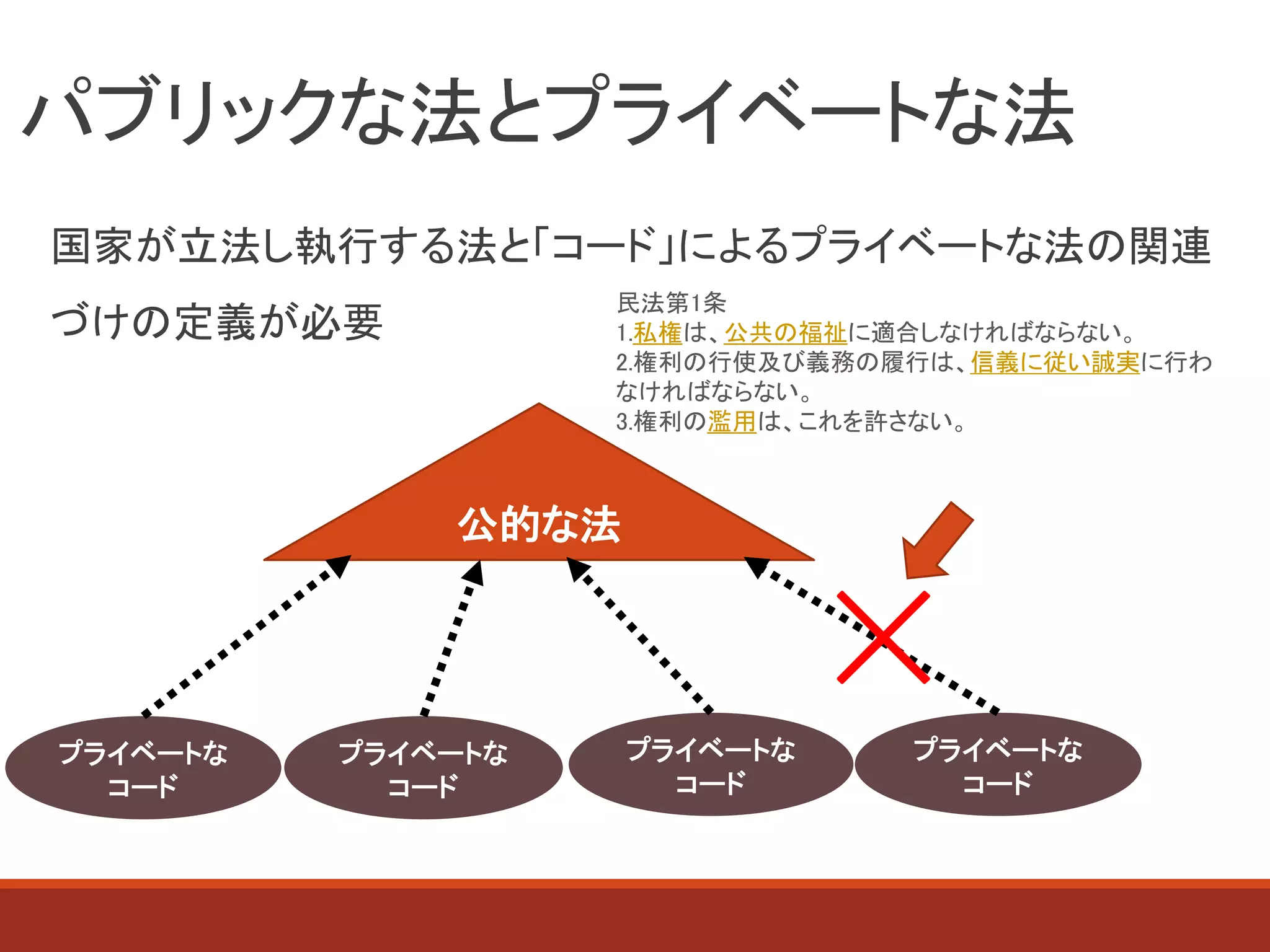 パブリックな法とプライベートな法

国家が立法し執行する法と「コード」によるプライベートな法の関連づけの定義が必要

民法第1条
1.私権は、公共の福祉に適合しなければならない。
2.権利の行使及び義務の履行は、信義に従い誠実に行わなければならない。
3.権利の濫用は、これを許さない。

公的な法

プライベートなコード

プライベートなコード

プライベートなコード

プライベートなコード